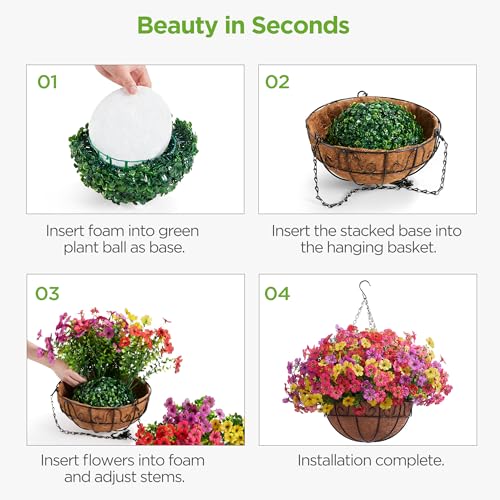 Beauty in Seconds

01

Insert foam into green plant ball as base.

02

Insert the stacked base into the hanging basket.

03

Insert flowers into foam and adjust stems.

04

Installation complete.